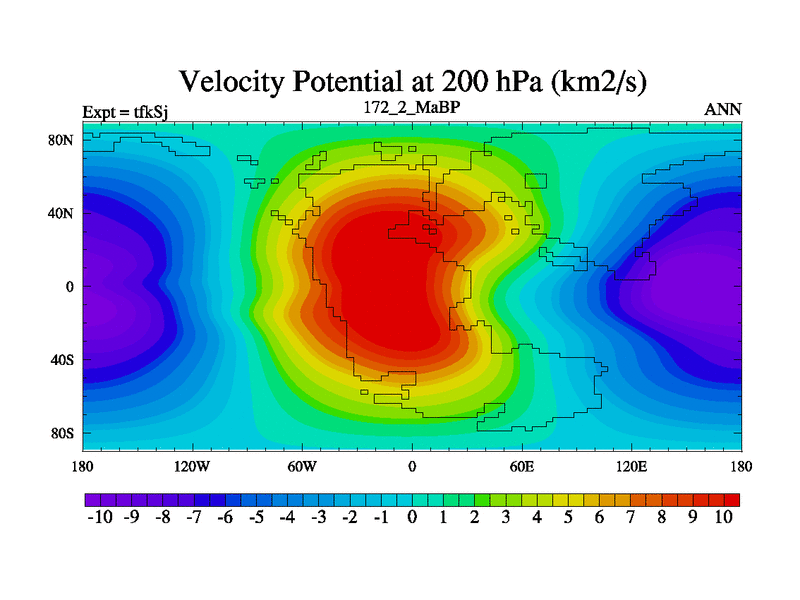 Velocity Potential at 200 hPa (km2/s)

Expt = tfkSj

172_2_MaBP

ANN

80N
40N
0
40S
80S

180
120W
60W
0
60E
120E
180

-10 -9 -8 -7 -6 -5 -4 -3 -2 -1 0 1 2 3 4 5 6 7 8 9 10